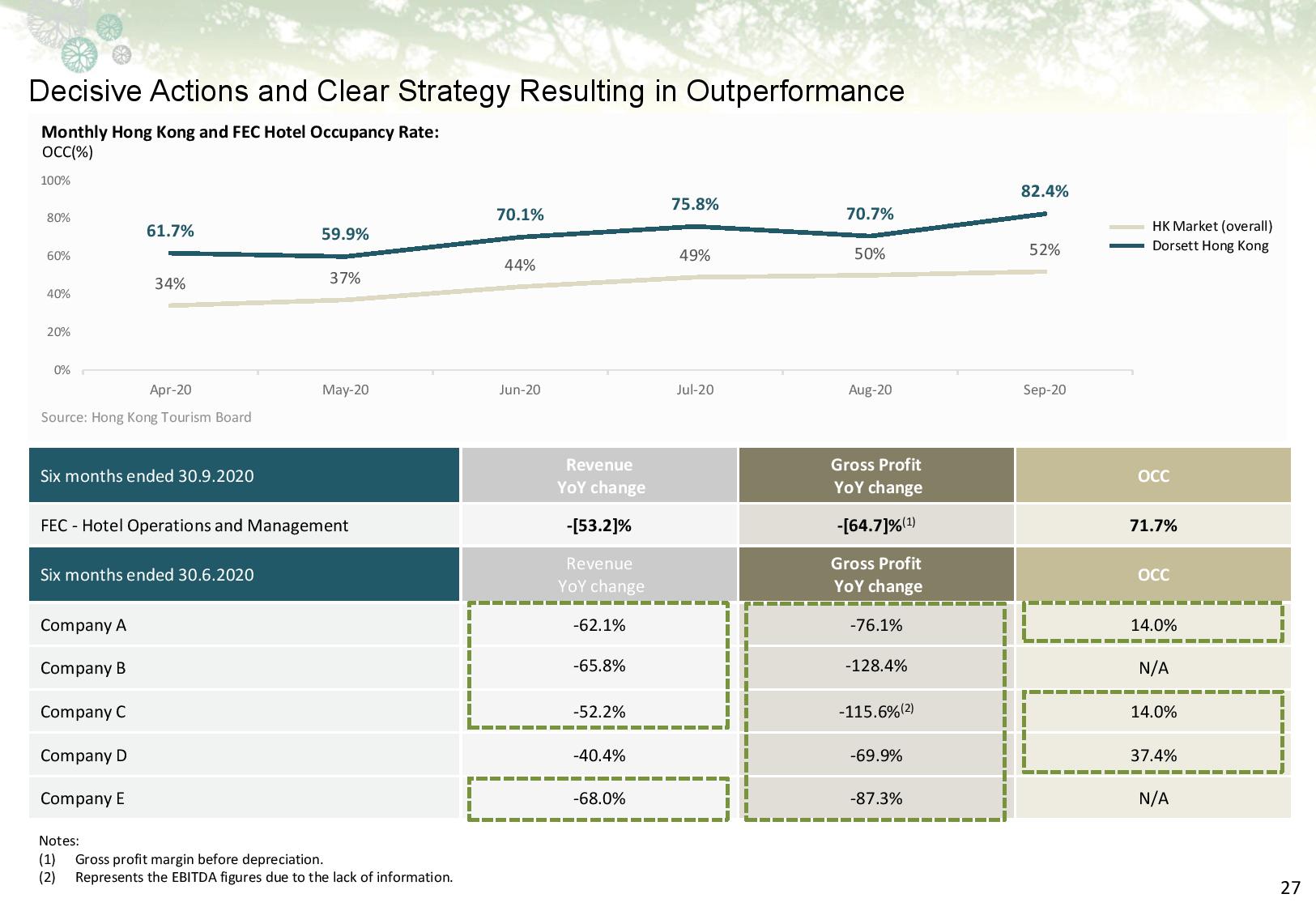 Decisive Actions and Clear Strategy Resulting in Outperformance

Monthly Hong Kong and FEC Hotel Occupancy Rate:
OCC(%)

100%
80%
60%
40%
20%
0%

61.7%
59.9%
70.1%
75.8%
70.7%
82.4%

34%
37%
44%
49%
50%
52%

Apr-20
May-20
Jun-20
Jul-20
Aug-20
Sep-20

HK Market (overall)
Dorsett Hong Kong

Source: Hong Kong Tourism Board

| Six months ended 30.9.2020 | Revenue YoY change | Gross Profit YoY change | OCC |
|---|---|---|---|
| FEC - Hotel Operations and Management | -[53.2]% | -[64.7]%$^{(1)}$ | 71.7% |
| Six months ended 30.6.2020 | Revenue YoY change | Gross Profit YoY change | OCC |
| Company A | -62.1% | -76.1% | 14.0% |
| Company B | -65.8% | -128.4% | N/A |
| Company C | -52.2% | -115.6%$^{(2)}$ | 14.0% |
| Company D | -40.4% | -69.9% | 37.4% |
| Company E | -68.0% | -87.3% | N/A |

Notes:
(1) Gross profit margin before depreciation.
(2) Represents the EBITDA figures due to the lack of information.

27